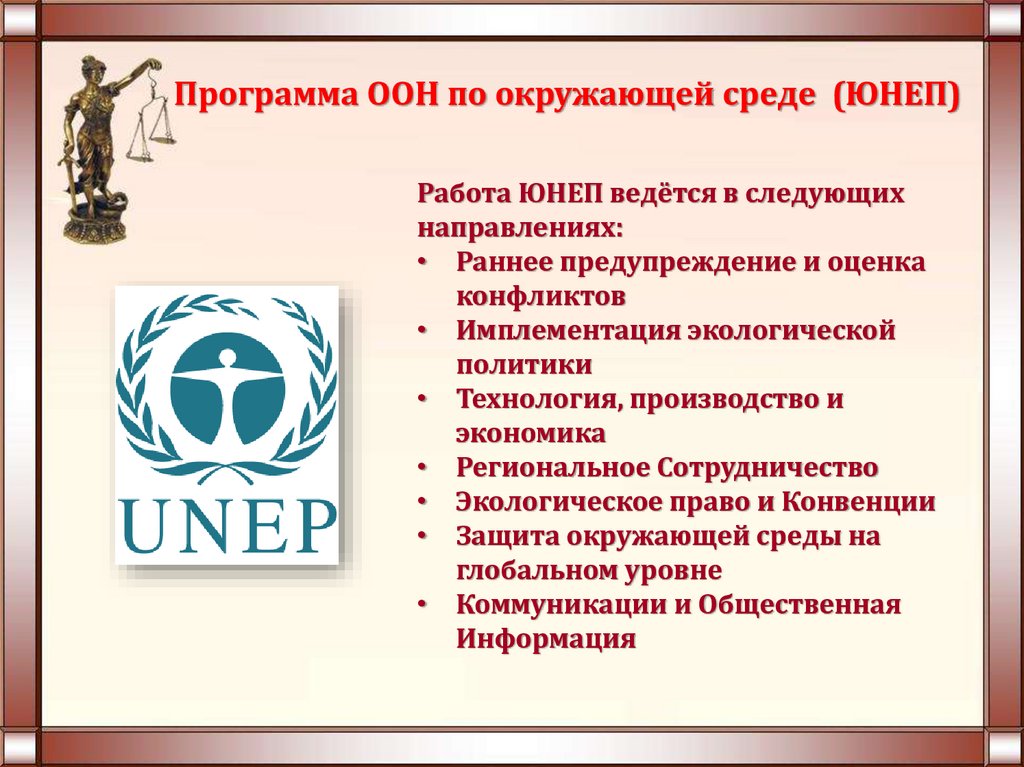 Программа ООН по окружающей среде (ЮНЕП)

UNEP

Работа ЮНЕП ведётся в следующих направлениях:
• Раннее предупреждение и оценка конфликтов
• Имплементация экологической политики
• Технология, производство и экономика
• Региональное Сотрудничество
• Экологическое право и Конвенции
• Защита окружающей среды на глобальном уровне
• Коммуникации и Общественная Информация